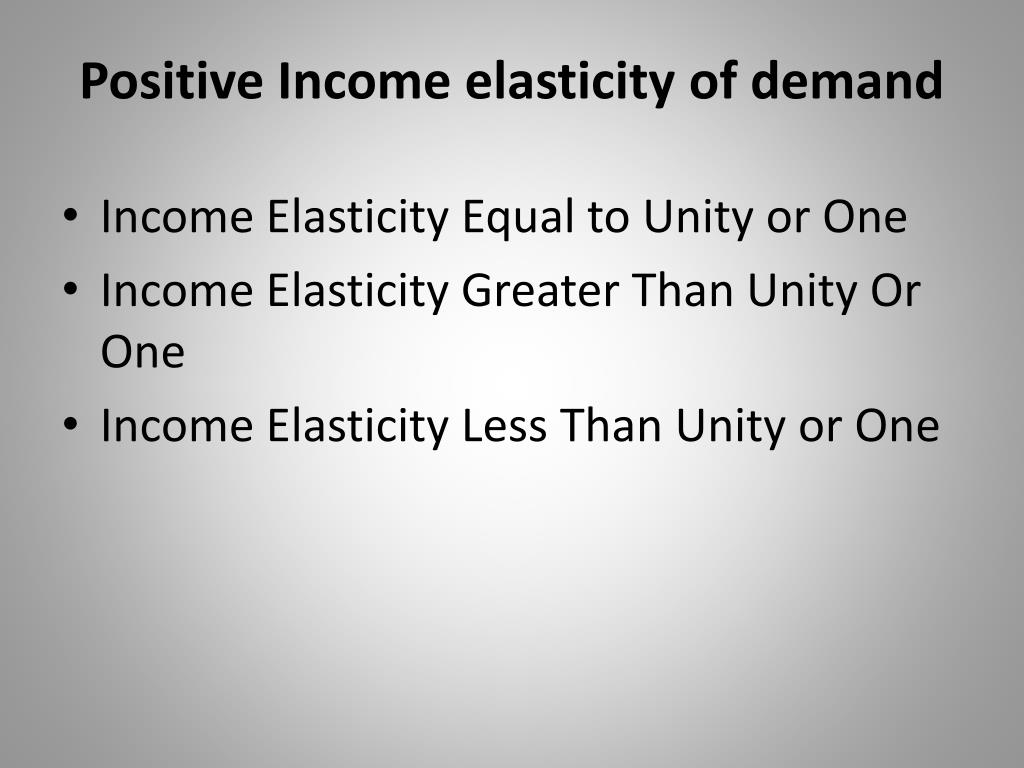 Positive Income elasticity of demand

• Income Elasticity Equal to Unity or One
• Income Elasticity Greater Than Unity Or One
• Income Elasticity Less Than Unity or One